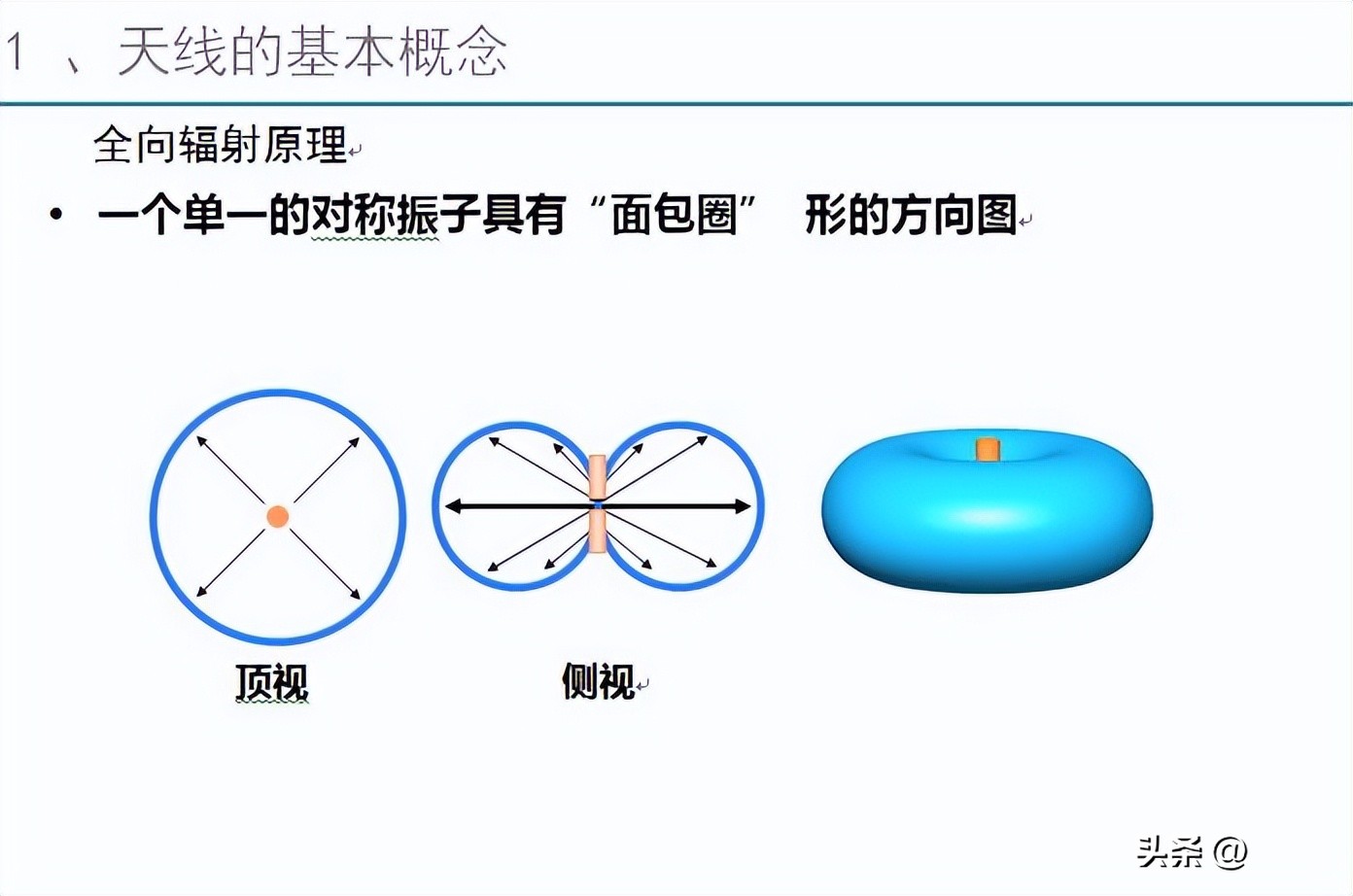 1 、天线的基本概念

全向辐射原理

• 一个单一的对称振子具有“面包圈” 形的方向图

顶视

侧视

头条 @